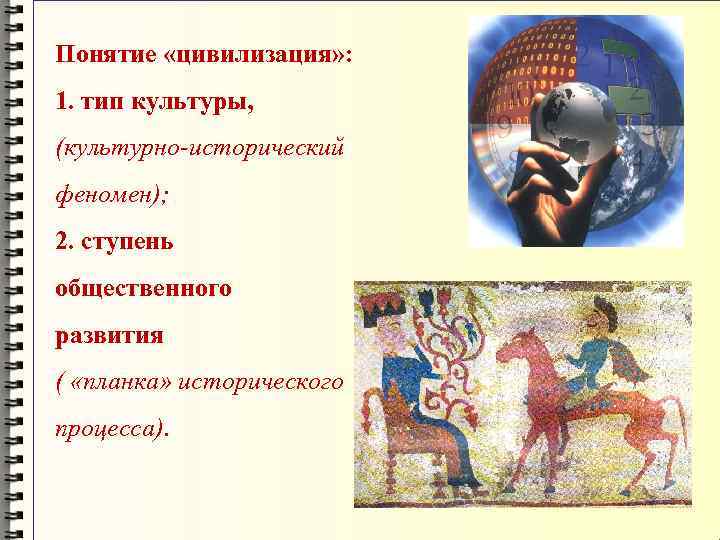 Понятие «цивилизация»:

1. тип культуры, (культурно-исторический феномен);

2. ступень общественного развития ( «планка» исторического процесса).